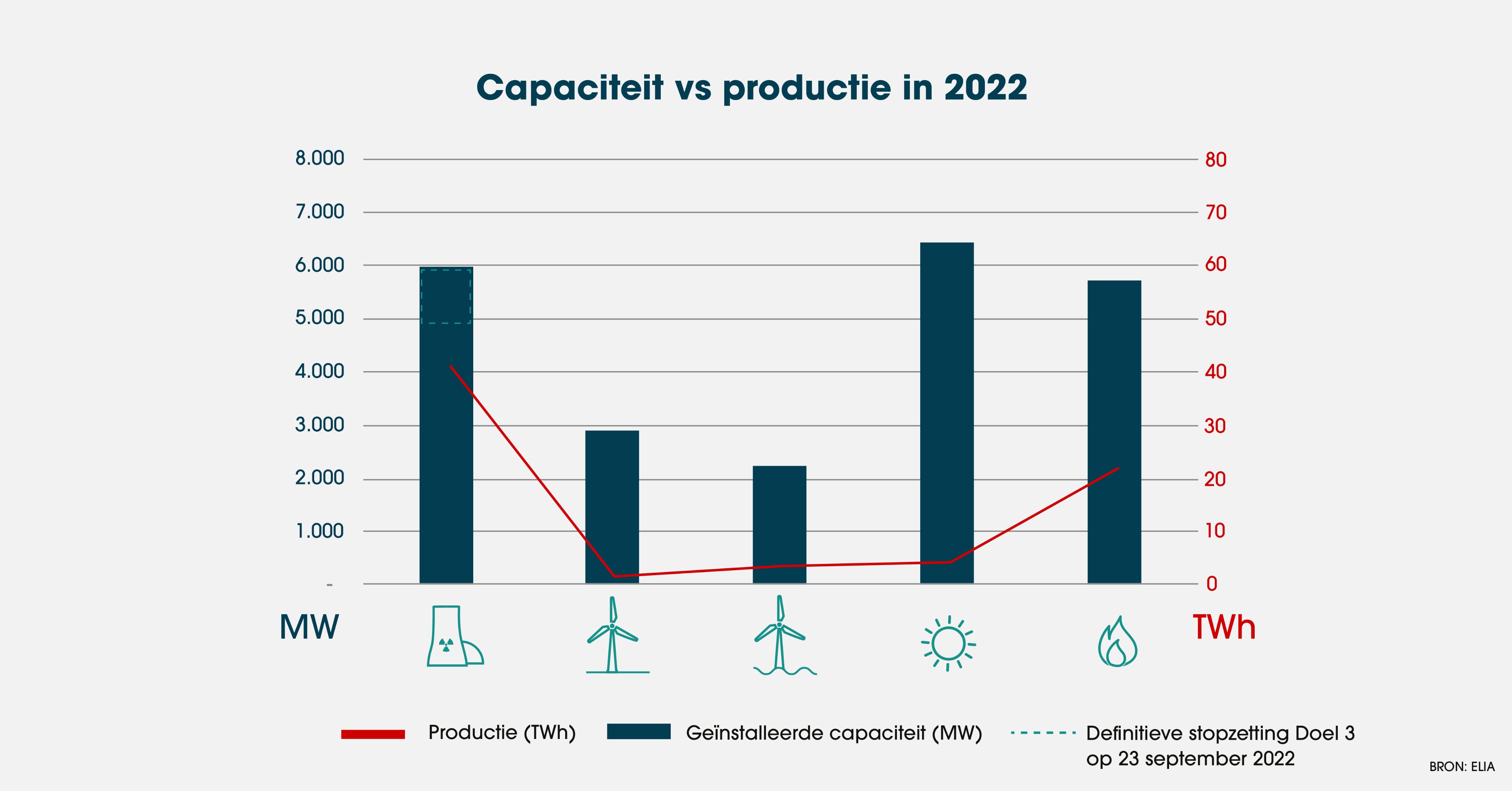 Capaciteit vs productie in 2022

8.000
7.000
6.000
5.000
4.000
3.000
2.000
1.000
-

80
70
60
50
40
30
20
10
0

MW

TWh

Productie (TWh)
Geïnstalleerde capaciteit (MW)
Definitieve stopzetting Doel 3 op 23 september 2022

BRON: ELIA